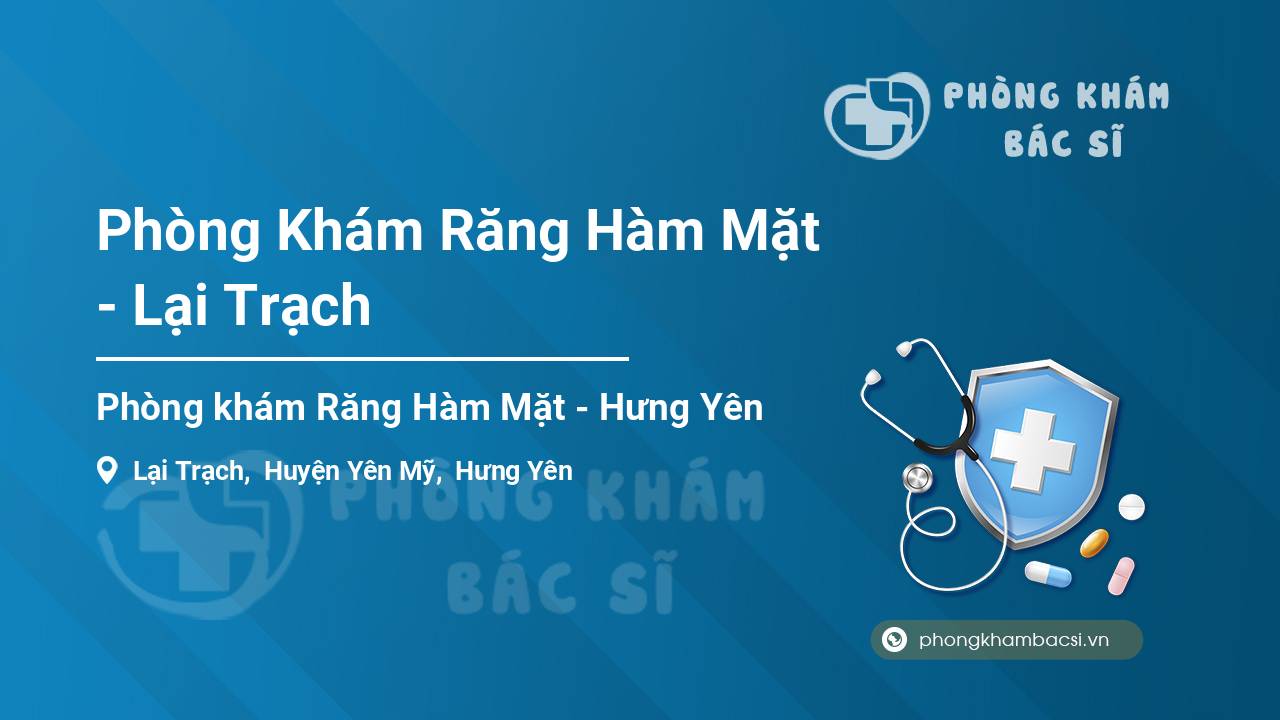 PHÒNG KHÁM BÁC SĨ

Phòng Khám Răng Hàm Mặt - Lại Trạch

Phòng khám Răng Hàm Mặt - Hưng Yên

Lại Trạch, Huyện Yên Mỹ, Hưng Yên

PHÒNG KHÁM BÁC SĨ

phongkhambacsi.vn